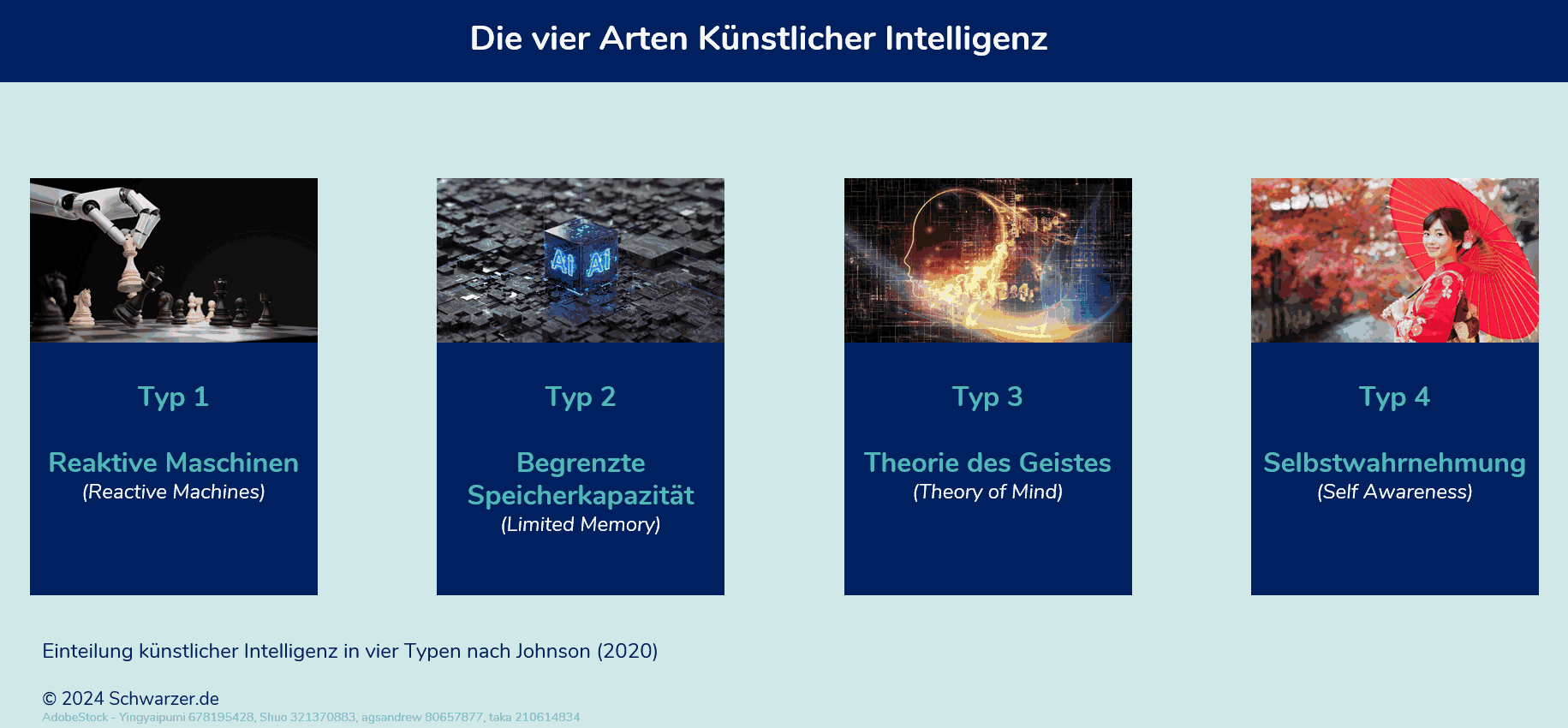 Die vier Arten Künstlicher Intelligenz

AI AI

Typ 1

Reaktive Maschinen
(Reactive Machines)

Typ 2

Begrenzte Speicherkapazität
(Limited Memory)

Typ 3

Theorie des Geistes
(Theory of Mind)

Typ 4

Selbstwahrnehmung
(Self Awareness)

Einteilung künstlicher Intelligenz in vier Typen nach Johnson (2020)

© 2024 Schwarzer.de
AdobeStock - Yingyaipumi 678195428, Shuo 321370883, agsandrew 80657877, taka 210614834